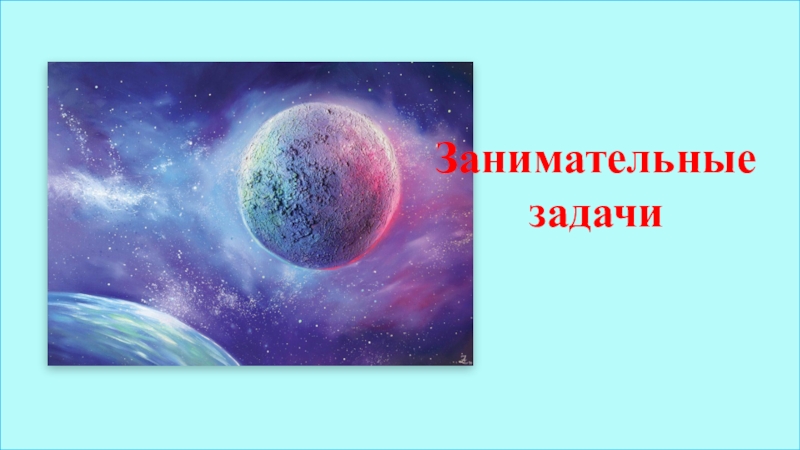 Занимательные задачи